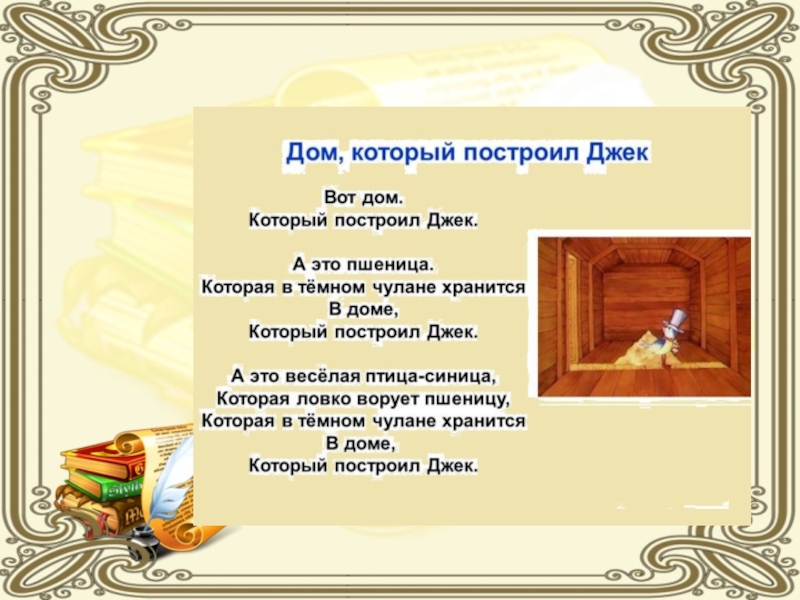 Дом, который построил Джек

Вот дом.
Который построил Джек.

А это пшеница.
Которая в тёмном чулане хранится
В доме,
Который построил Джек.

А это весёлая птица-синица,
Которая ловко ворует пшеницу,
Которая в тёмном чулане хранится
В доме,
Который построил Джек.